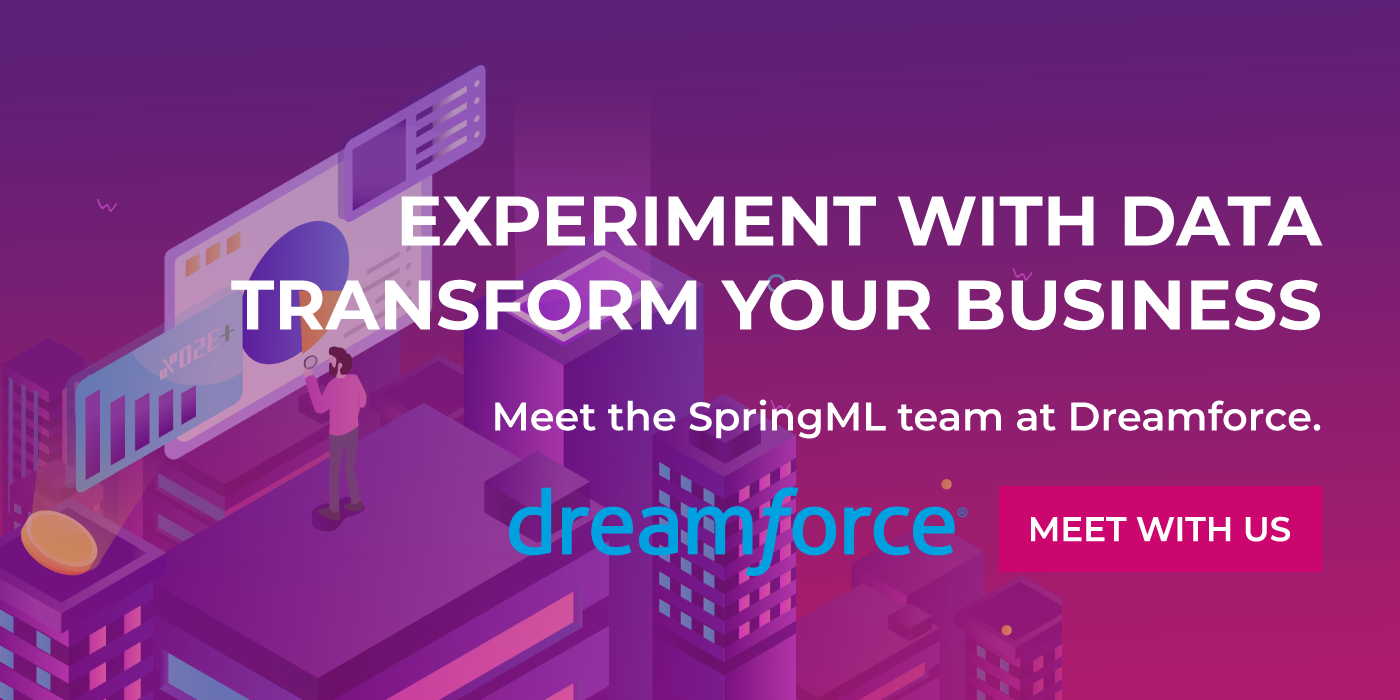 EXPERIMENT WITH DATA
TRANSFORM YOUR BUSINESS

Meet the SpringML team at Dreamforce.

dreamforce®

MEET WITH US